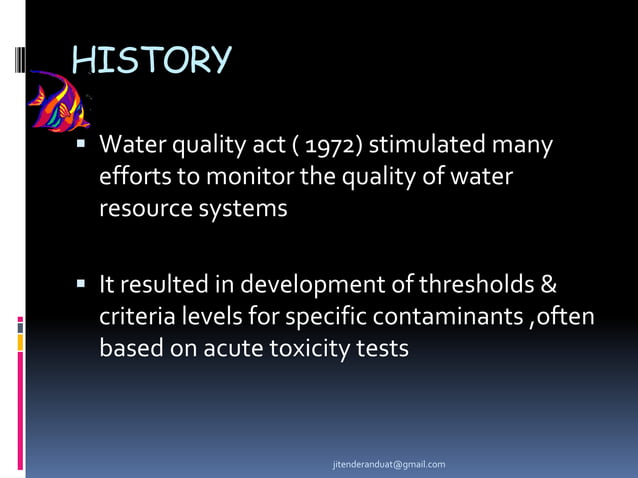 HISTORY

▪ Water quality act ( 1972) stimulated many efforts to monitor the quality of water resource systems

▪ It resulted in development of thresholds & criteria levels for specific contaminants ,often based on acute toxicity tests

jitenderanduat@gmail.com